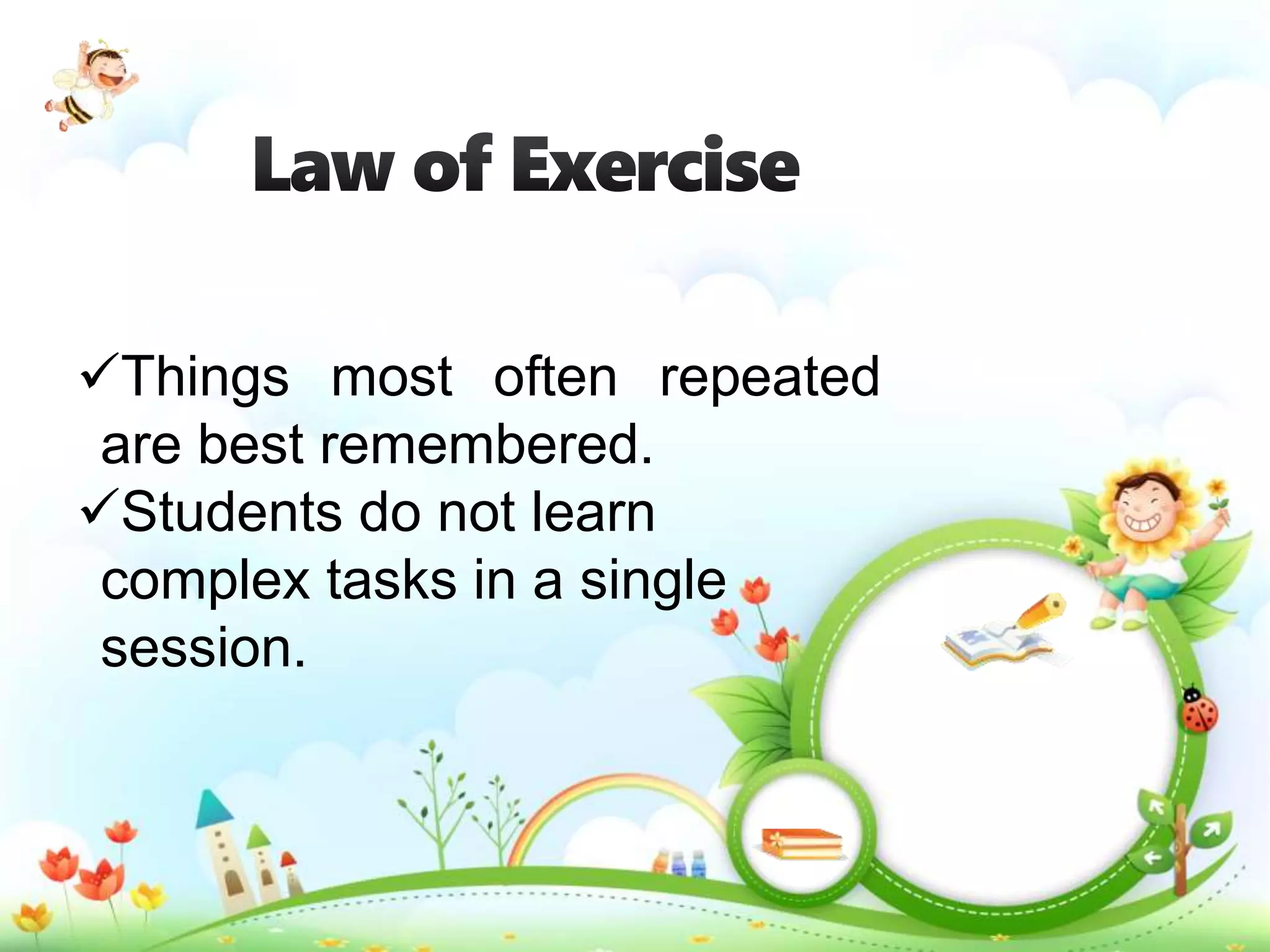 Law of Exercise

✓Things most often repeated are best remembered.
✓Students do not learn complex tasks in a single session.